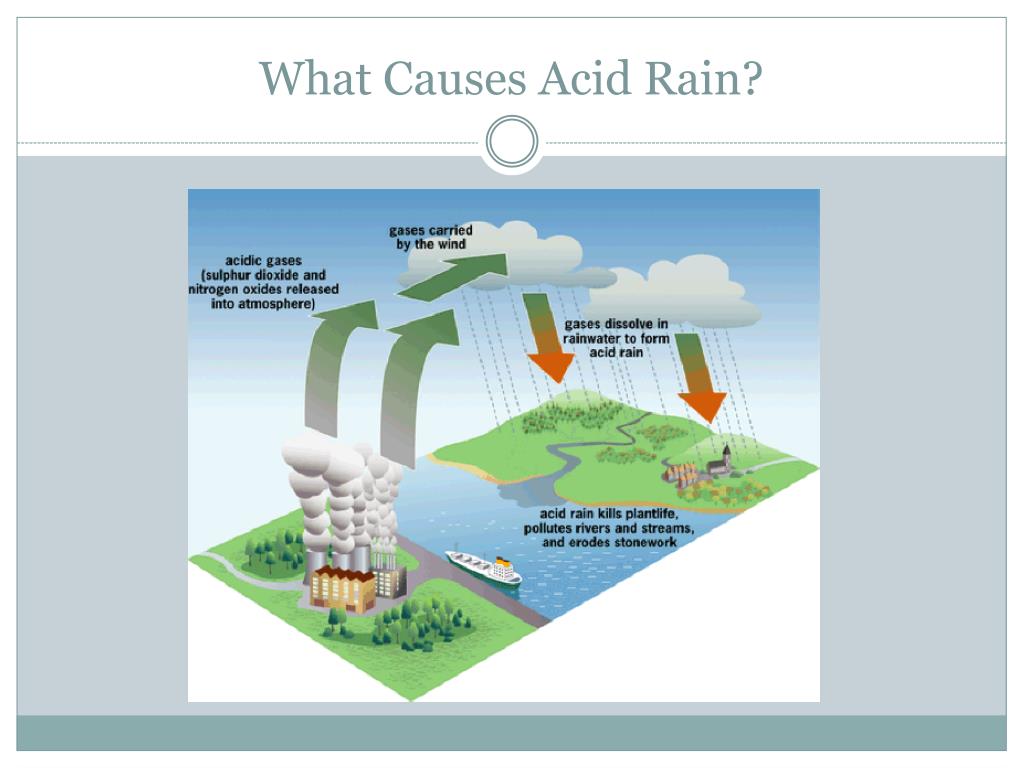 What Causes Acid Rain?

acidic gases (sulphur dioxide and nitrogen oxides released into atmosphere)

gases carried by the wind

gases dissolve in rainwater to form acid rain

acid rain kills plantlife, pollutes rivers and streams, and erodes stonework